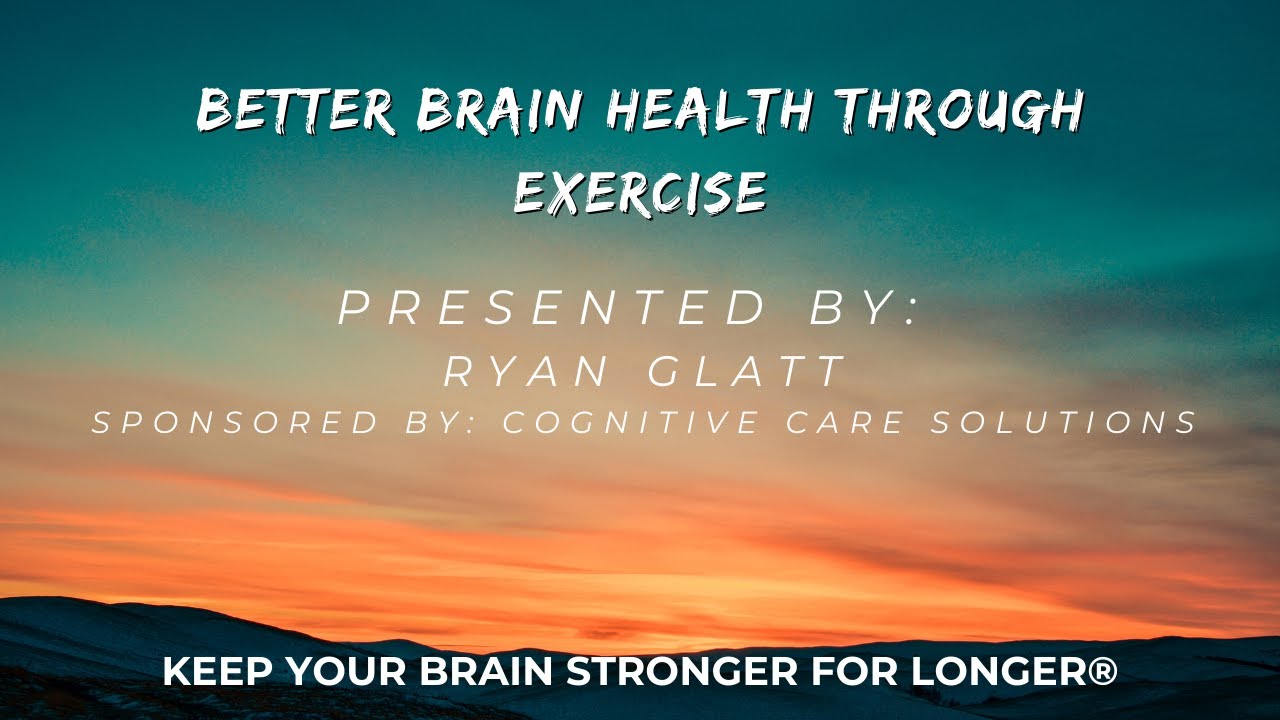 BETTER BRAIN HEALTH THROUGH EXERCISE

PRESENTED BY:
RYAN GLATT
SPONSORED BY: COGNITIVE CARE SOLUTIONS

KEEP YOUR BRAIN STRONGER FOR LONGER®